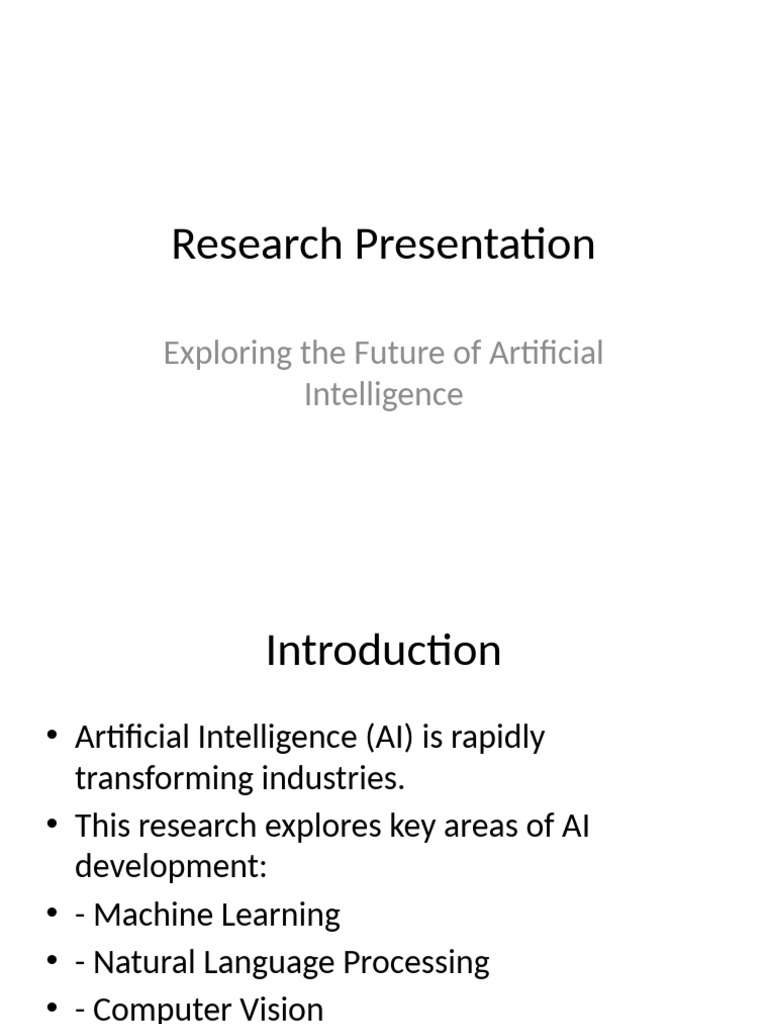 Research Presentation

Exploring the Future of Artificial Intelligence

Introduction

• Artificial Intelligence (AI) is rapidly transforming industries.
• This research explores key areas of AI development:
• - Machine Learning
• - Natural Language Processing
• - Computer Vision